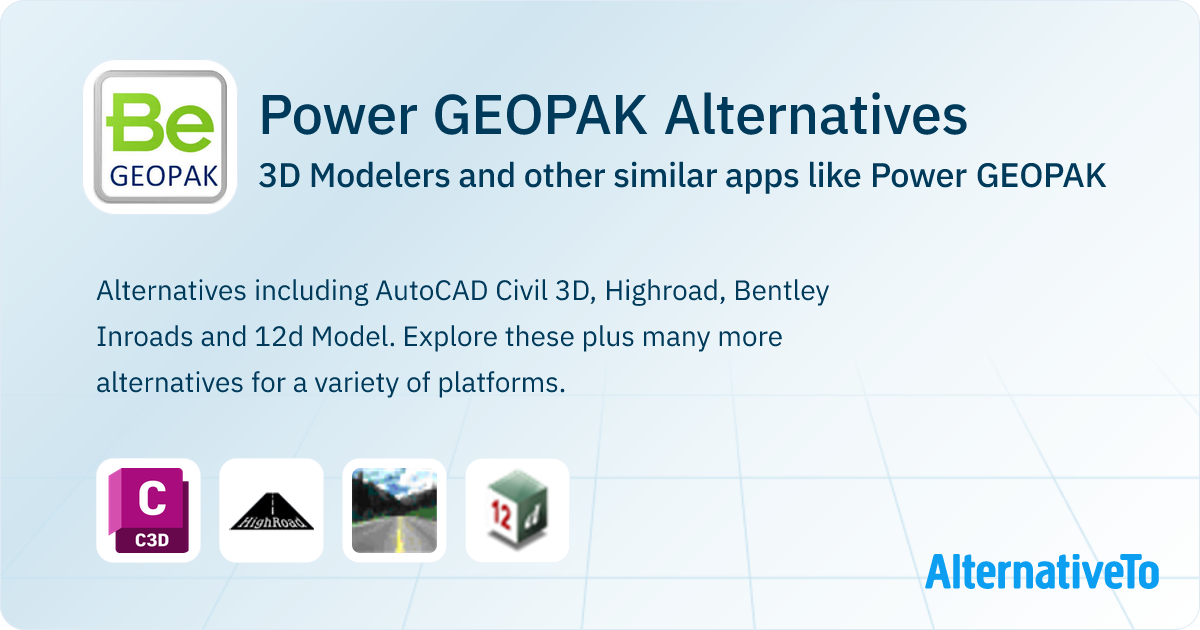 Be
GEOPAK

Power GEOPAK Alternatives

3D Modelers and other similar apps like Power GEOPAK

Alternatives including AutoCAD Civil 3D, Highroad, Bentley Inroads and 12d Model. Explore these plus many more alternatives for a variety of platforms.

C
C3D

HighRoad

12 d

AlternativeTo